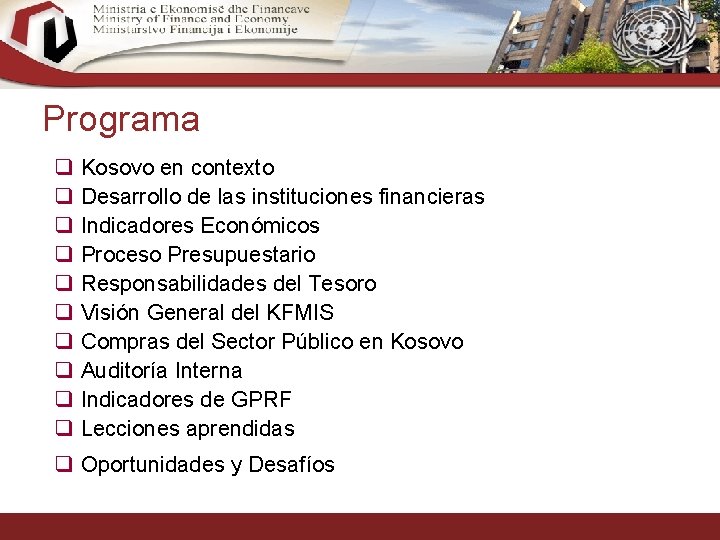 Ministria e Ekonomisë dhe Financave
Ministry of Finance and Economy
Ministarstvo Financija i Ekonomije

Programa

❑ Kosovo en contexto
❑ Desarrollo de las instituciones financieras
❑ Indicadores Económicos
❑ Proceso Presupuestario
❑ Responsabilidades del Tesoro
❑ Visión General del KFMIS
❑ Compras del Sector Público en Kosovo
❑ Auditoría Interna
❑ Indicadores de GPRF
❑ Lecciones aprendidas
❑ Oportunidades y Desafíos